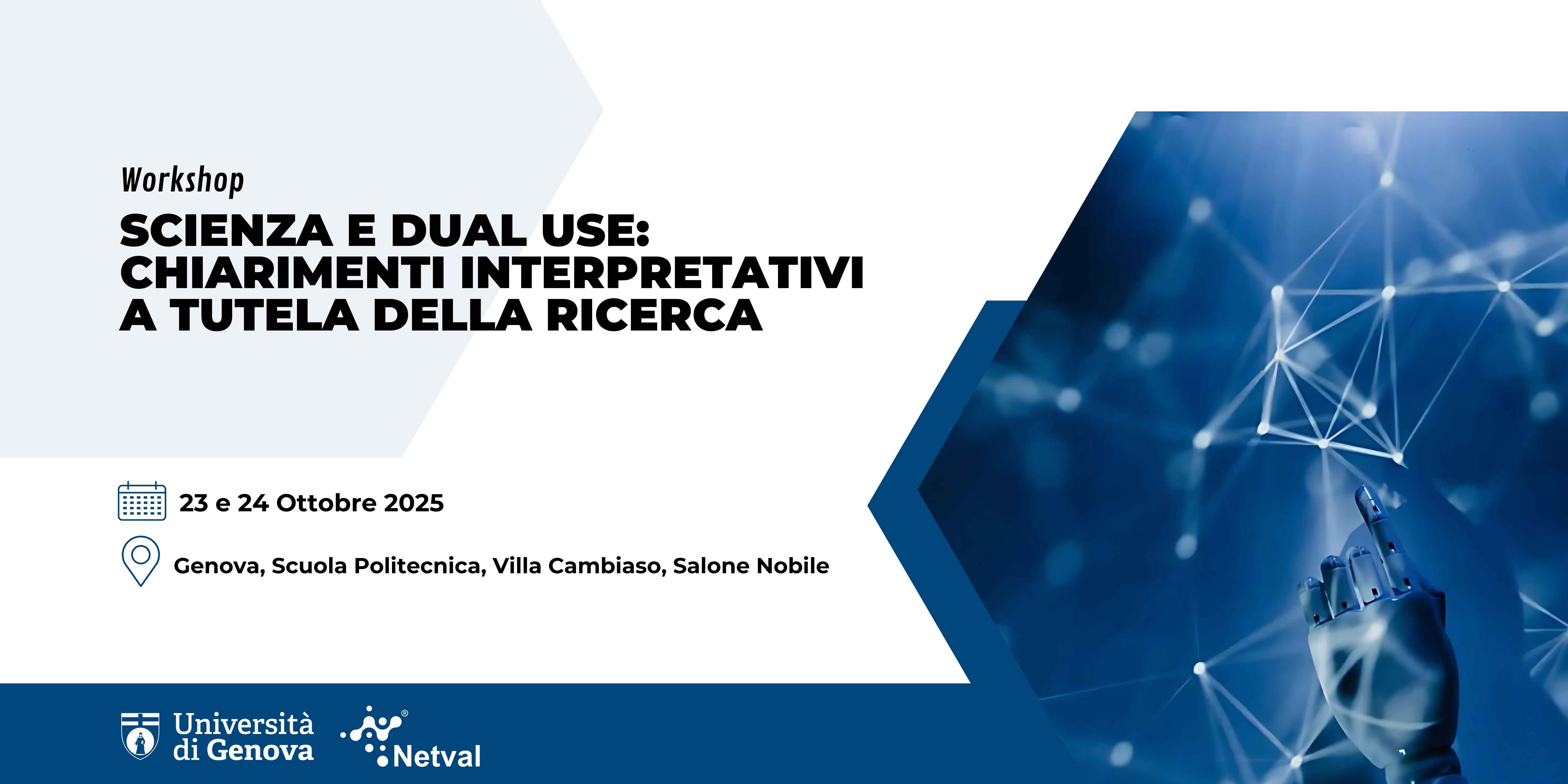 Workshop

SCIENZA E DUAL USE: CHIARIMENTI INTERPRETATIVI A TUTELA DELLA RICERCA

23 e 24 Ottobre 2025

Genova, Scuola Politecnica, Villa Cambiaso, Salone Nobile

Università di Genova

Netval